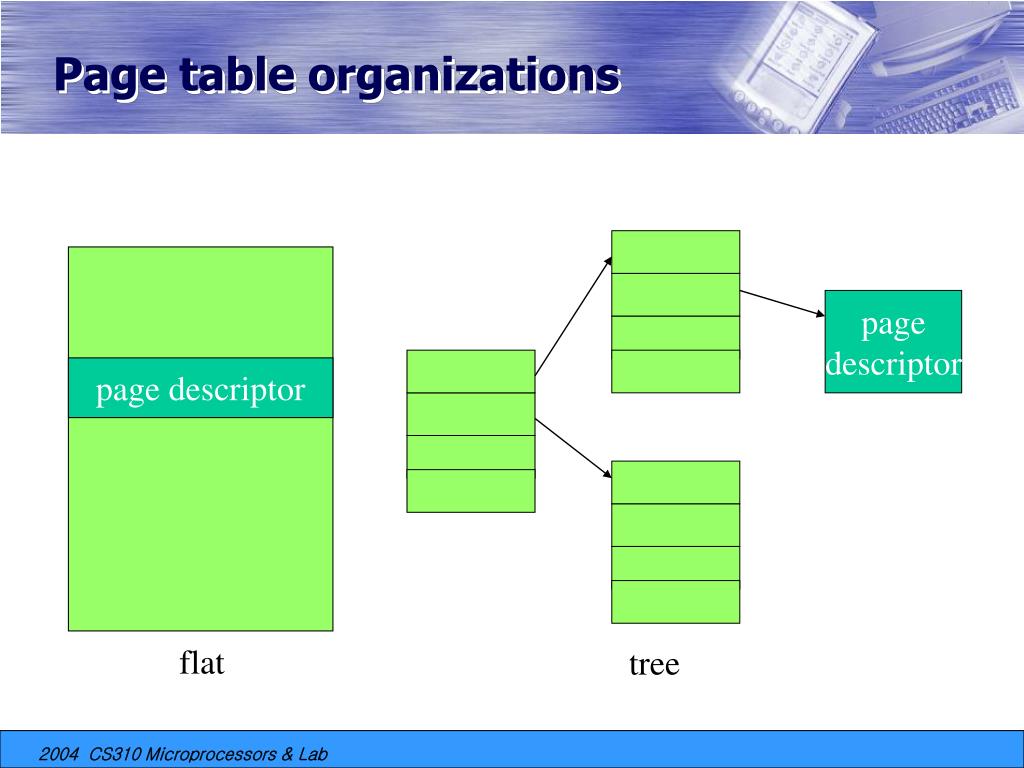 Page table organizations

page descriptor

page descriptor

flat

tree

2004 CS310 Microprocessors & Lab